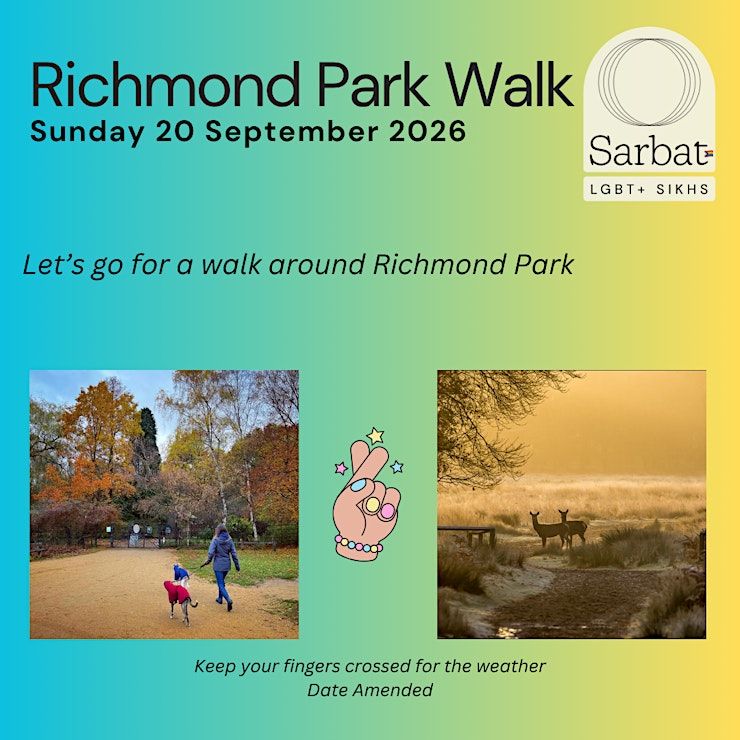 Richmond Park Walk
Sunday 20 September 2026

Sarbat
LGBT+ SIKHS

Let's go for a walk around Richmond Park

Keep your fingers crossed for the weather
Date Amended